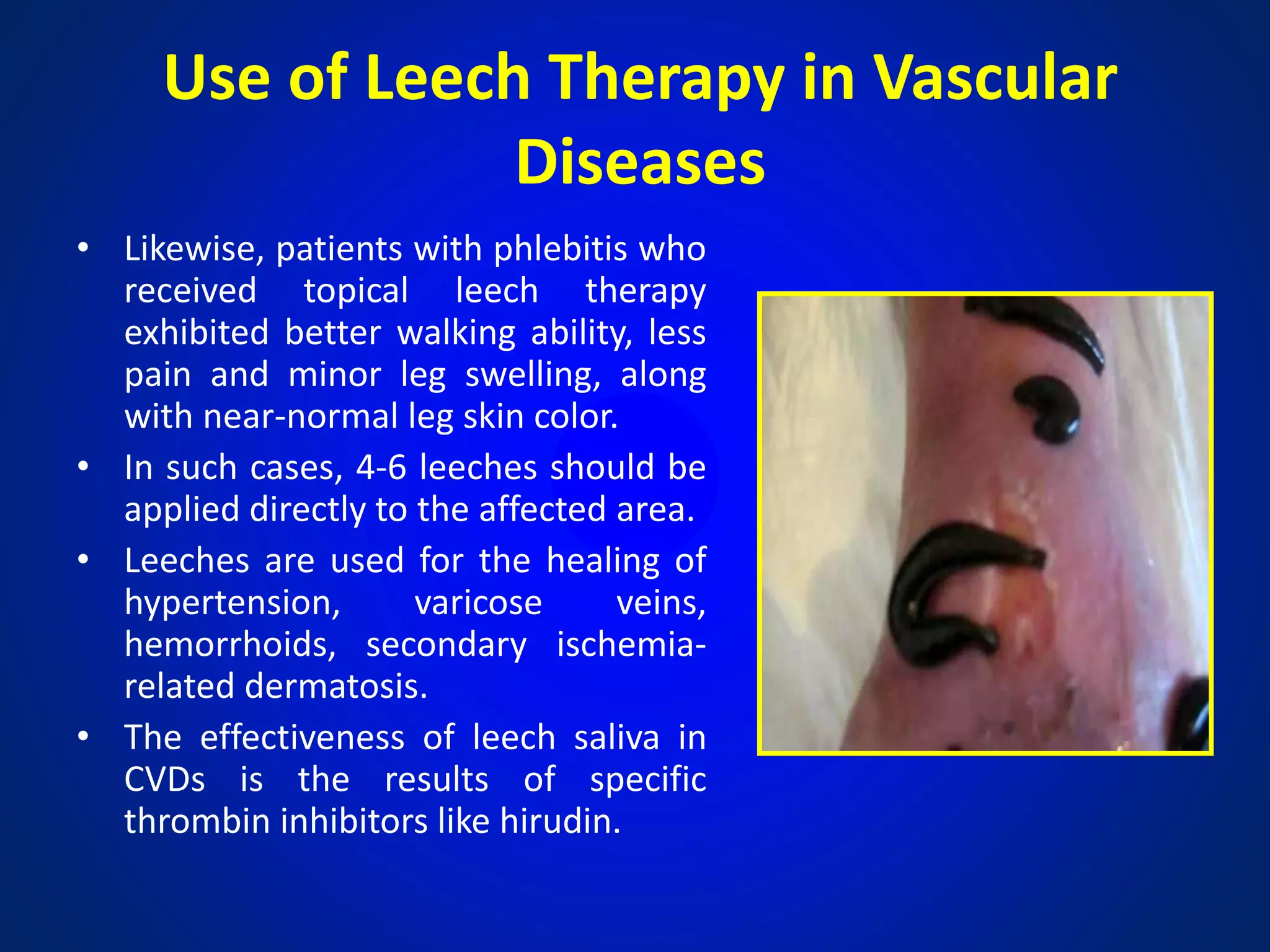 Use of Leech Therapy in Vascular Diseases

• Likewise, patients with phlebitis who received topical leech therapy exhibited better walking ability, less pain and minor leg swelling, along with near-normal leg skin color.
• In such cases, 4-6 leeches should be applied directly to the affected area.
• Leeches are used for the healing of hypertension, varicose veins, hemorrhoids, secondary ischemia-related dermatosis.
• The effectiveness of leech saliva in CVDs is the results of specific thrombin inhibitors like hirudin.